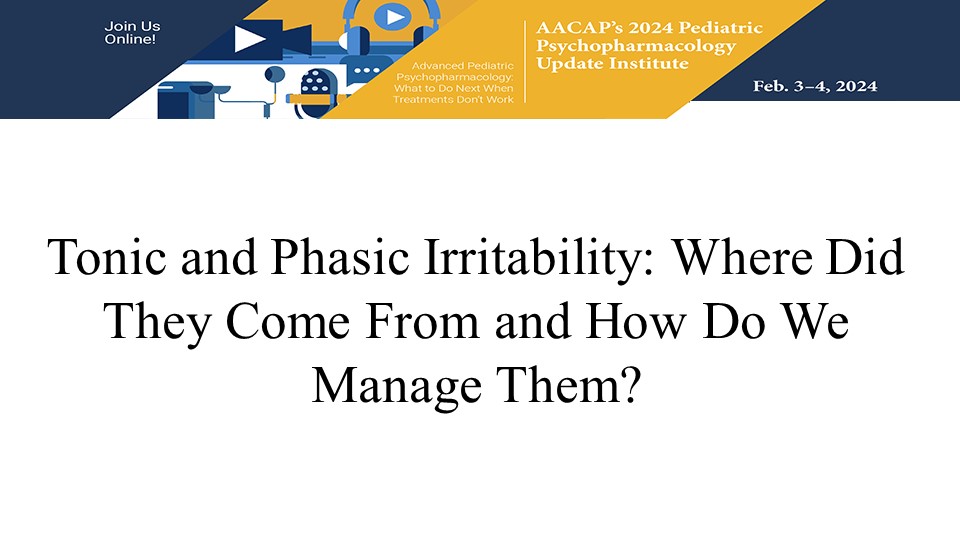 Join Us Online!

Advanced Pediatric Psychopharmacology: What to Do Next When Treatments Don't Work

AACAP's 2024 Pediatric Psychopharmacology Update Institute

Feb. 3–4, 2024

Tonic and Phasic Irritability: Where Did They Come From and How Do We Manage Them?